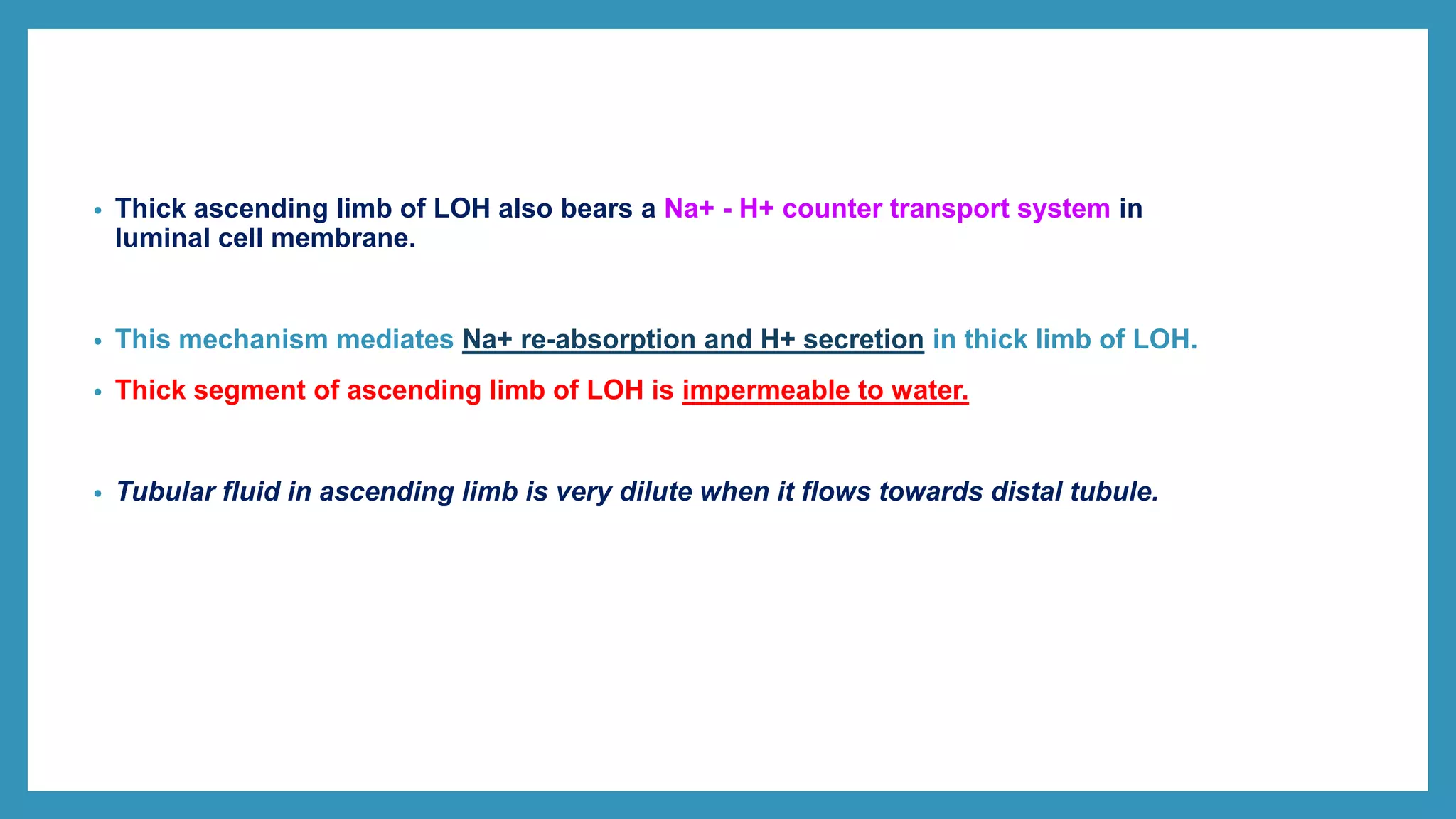 • Thick ascending limb of LOH also bears a Na+ - H+ counter transport system in luminal cell membrane.

• This mechanism mediates Na+ re-absorption and H+ secretion in thick limb of LOH.

• Thick segment of ascending limb of LOH is impermeable to water.

• Tubular fluid in ascending limb is very dilute when it flows towards distal tubule.